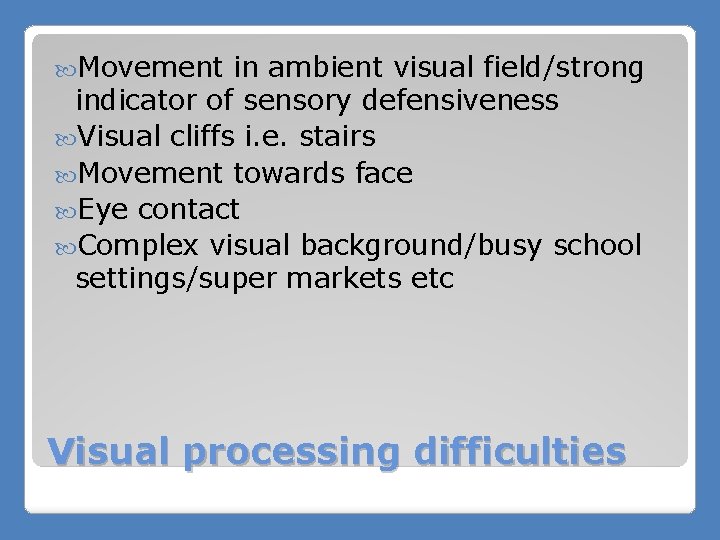 Movement in ambient visual field/strong indicator of sensory defensiveness
Visual cliffs i.e. stairs
Movement towards face
Eye contact
Complex visual background/busy school settings/super markets etc

Visual processing difficulties